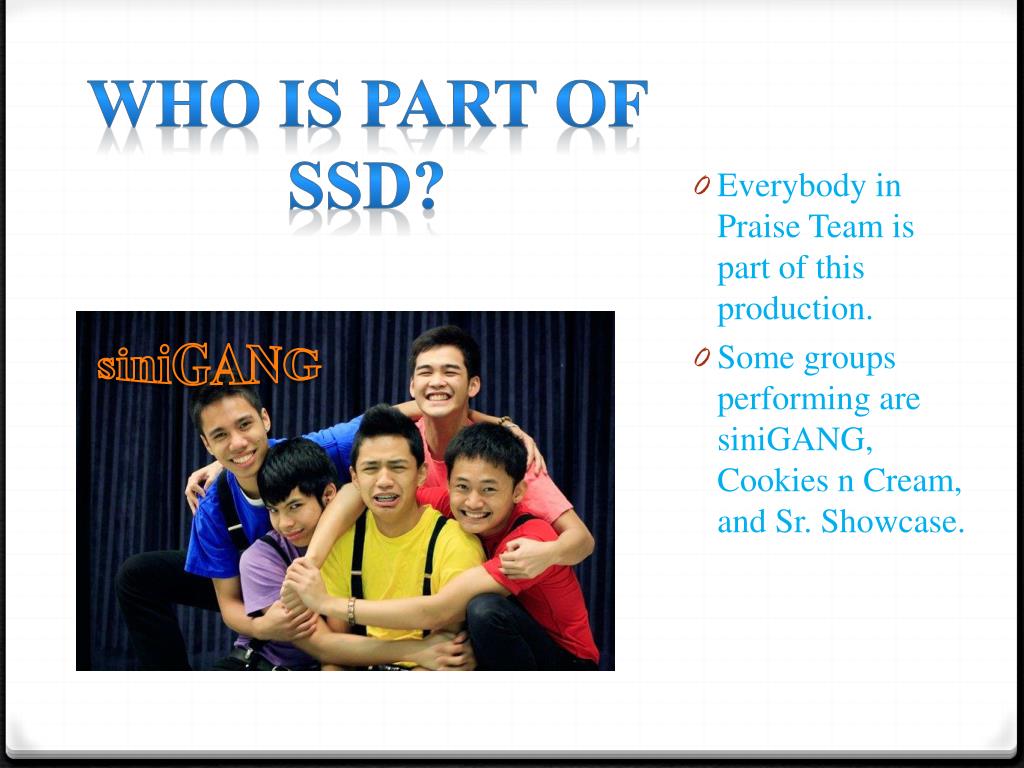 WHO IS PART OF SSD?

siniGANG

0 Everybody in Praise Team is part of this production.
0 Some groups performing are siniGANG, Cookies n Cream, and Sr. Showcase.